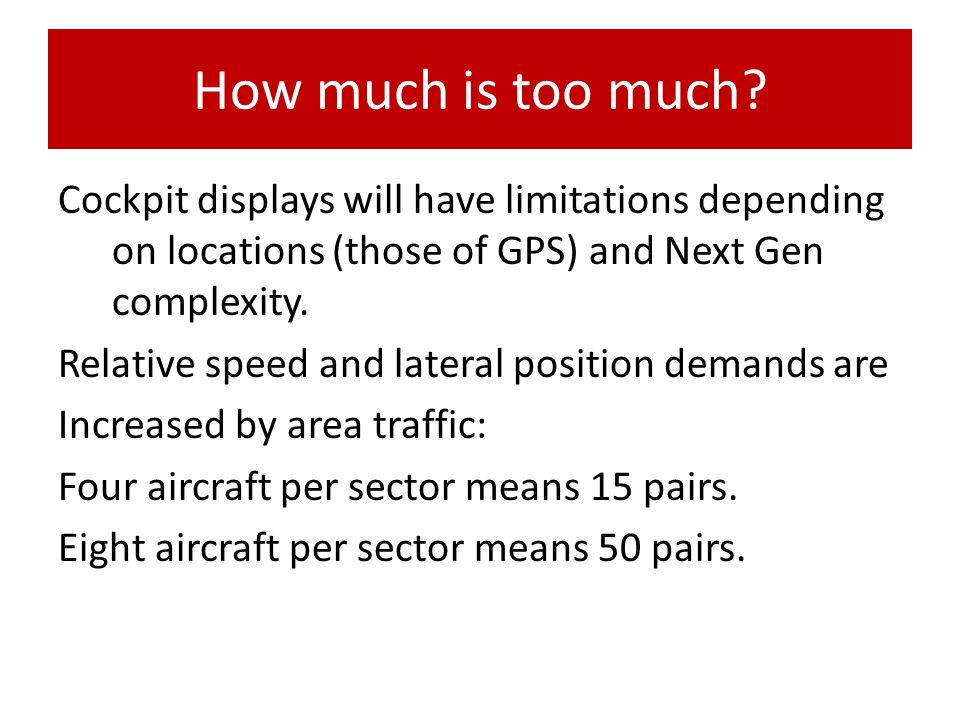 How much is too much?

Cockpit displays will have limitations depending on locations (those of GPS) and Next Gen complexity.

Relative speed and lateral position demands are

Increased by area traffic:

Four aircraft per sector means 15 pairs.

Eight aircraft per sector means 50 pairs.